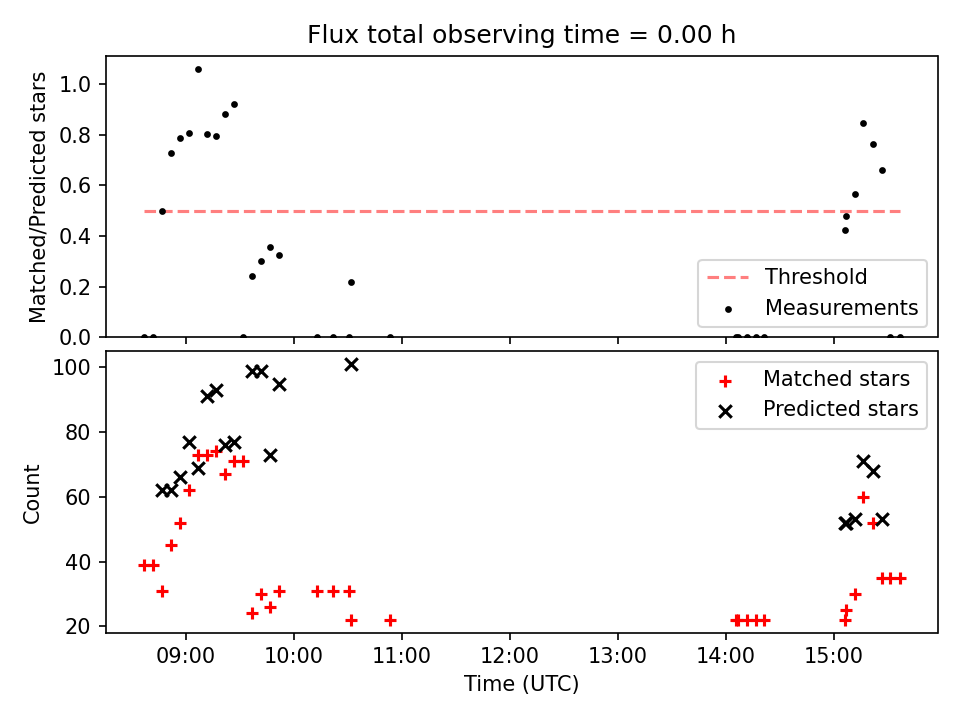 Flux total observing time = 0.00 h

Matched/Predicted stars

1.0
0.8
0.6
0.4
0.2
0.0

Threshold
Measurements

Count

100
80
60
40
20

Matched stars
Predicted stars

09:00
10:00
11:00
12:00
13:00
14:00
15:00

Time (UTC)